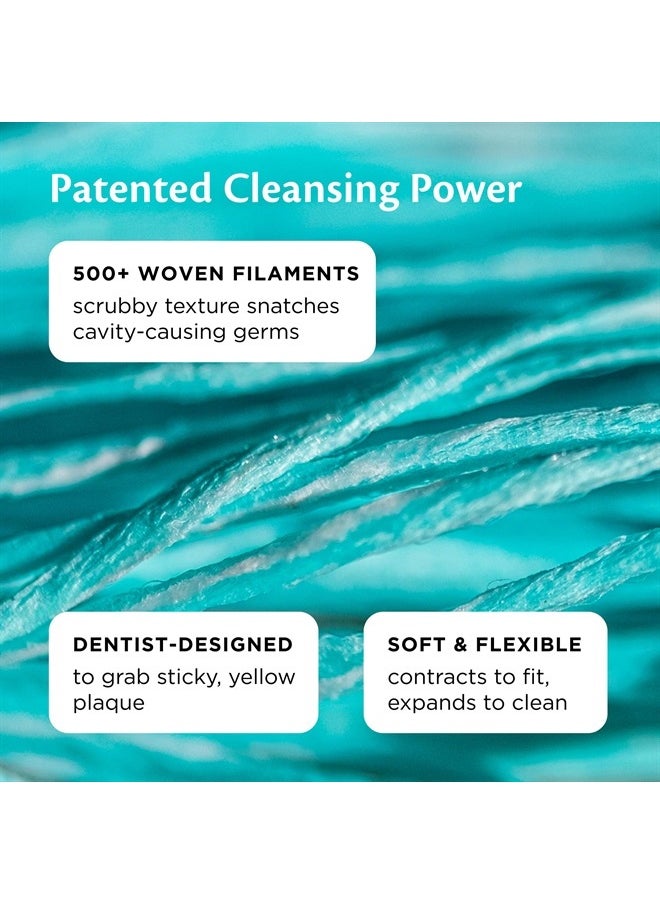 Patented Cleansing Power

500+ WOVEN FILAMENTS
scrubby texture snatches cavity-causing germs

DENTIST-DESIGNED
to grab sticky, yellow plaque

SOFT & FLEXIBLE
contracts to fit, expands to clean